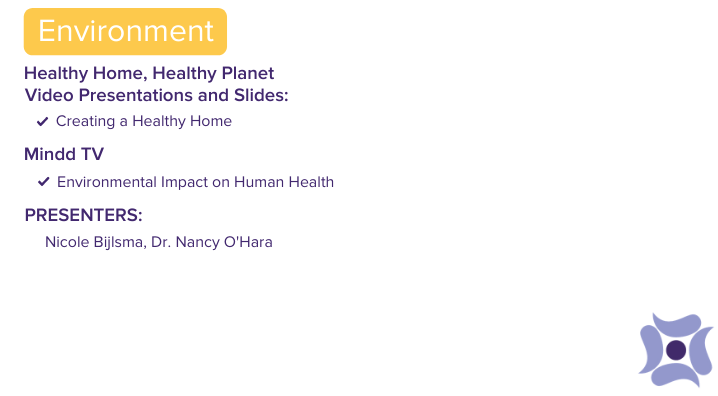 Environment

Healthy Home, Healthy Planet
Video Presentations and Slides:

✔ Creating a Healthy Home

Mindd TV

✔ Environmental Impact on Human Health

PRESENTERS:

Nicole Bijlsma, Dr. Nancy O'Hara